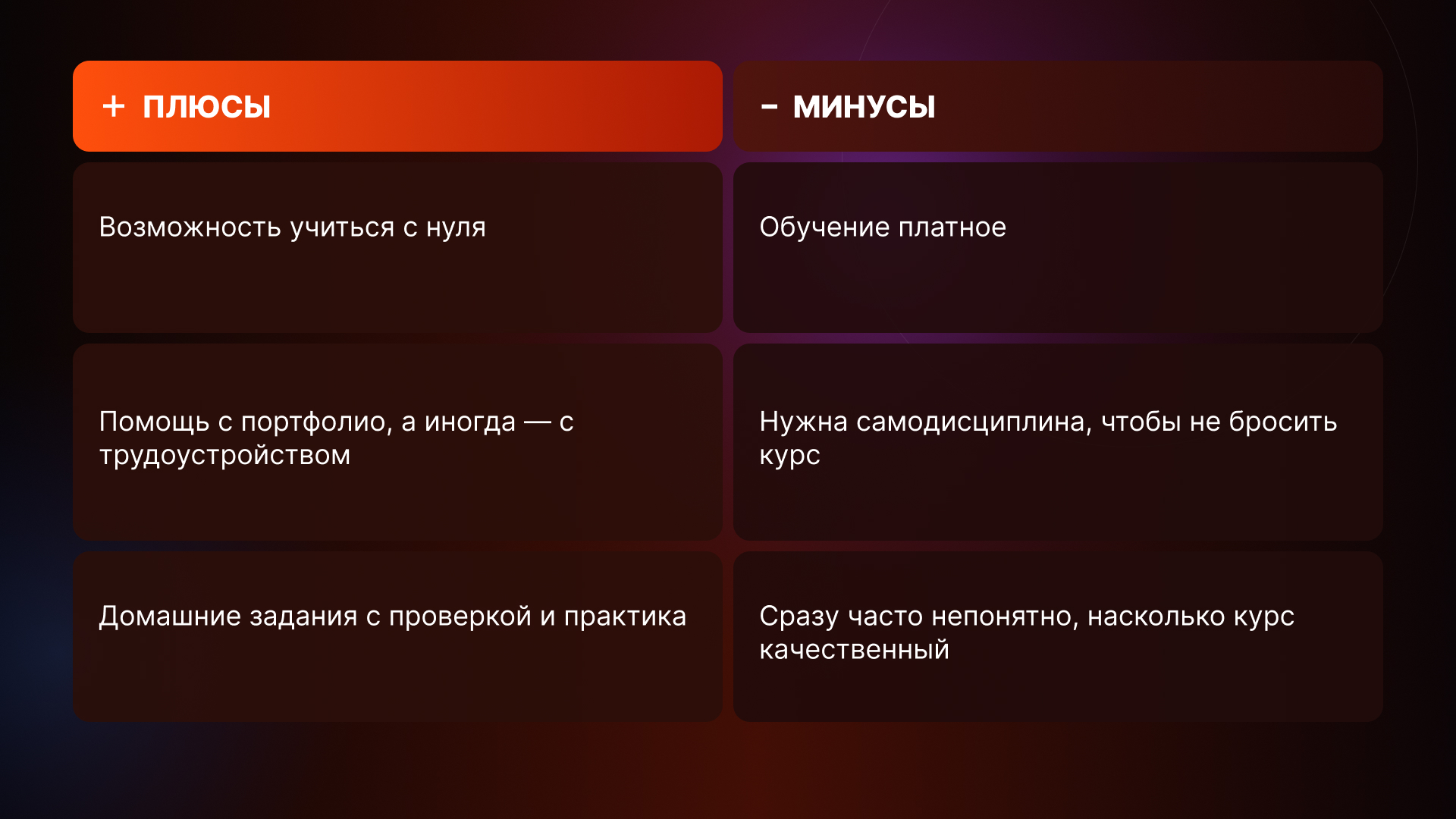 | + ПЛЮСЫ | - МИНУСЫ |
|---|---|
| Возможность учиться с нуля | Обучение платное |
| Помощь с портфолио, а иногда — с трудоустройством | Нужна самодисциплина, чтобы не бросить курс |
| Домашние задания с проверкой и практика | Сразу часто непонятно, насколько курс качественный |